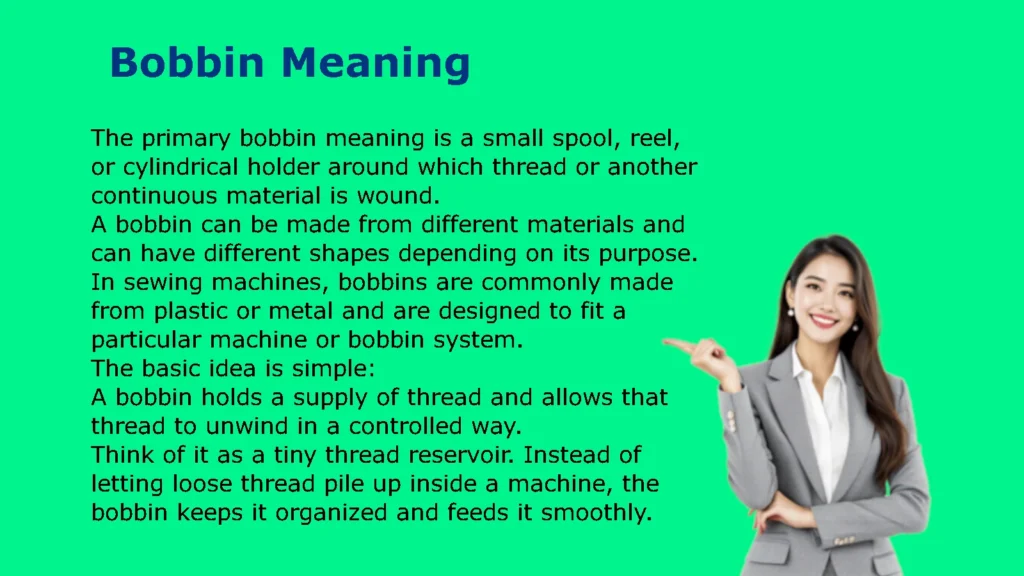 Bobbin Meaning

The primary bobbin meaning is a small spool, reel, or cylindrical holder around which thread or another continuous material is wound.
A bobbin can be made from different materials and can have different shapes depending on its purpose.
In sewing machines, bobbins are commonly made from plastic or metal and are designed to fit a particular machine or bobbin system.
The basic idea is simple:
A bobbin holds a supply of thread and allows that thread to unwind in a controlled way.
Think of it as a tiny thread reservoir. Instead of letting loose thread pile up inside a machine, the bobbin keeps it organized and feeds it smoothly.